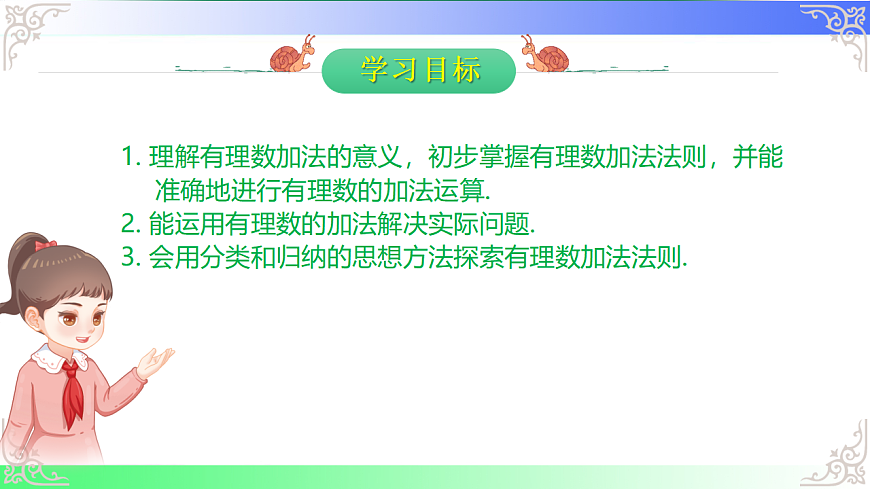 学习目标

1. 理解有理数加法的意义，初步掌握有理数加法法则，并能准确地进行有理数的加法运算.

2. 能运用有理数的加法解决实际问题.

3. 会用分类和归纳的思想方法探索有理数加法法则.